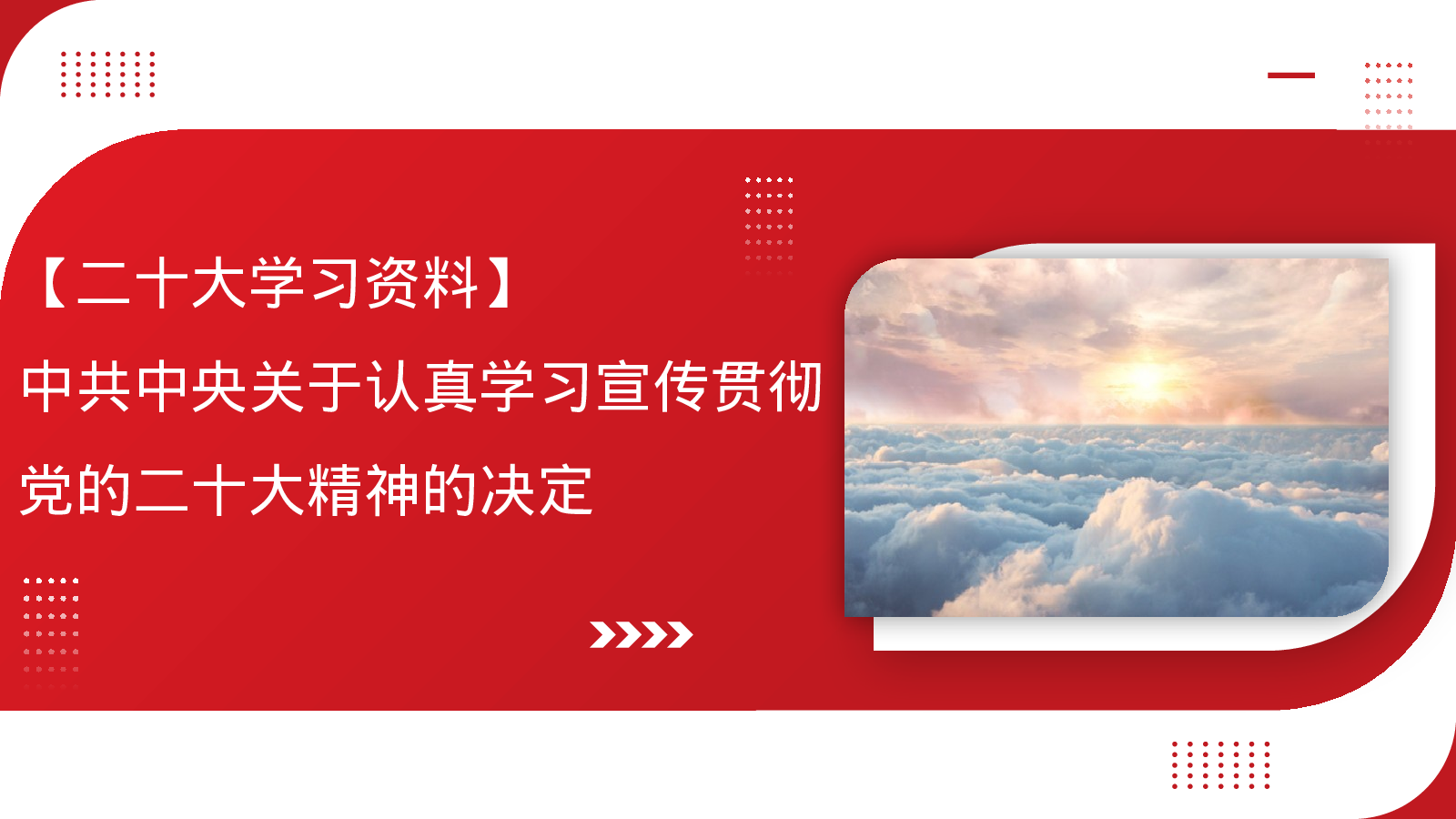 【二十大学习资料】

中共中央关于认真学习宣传贯彻党的二十大精神的决定